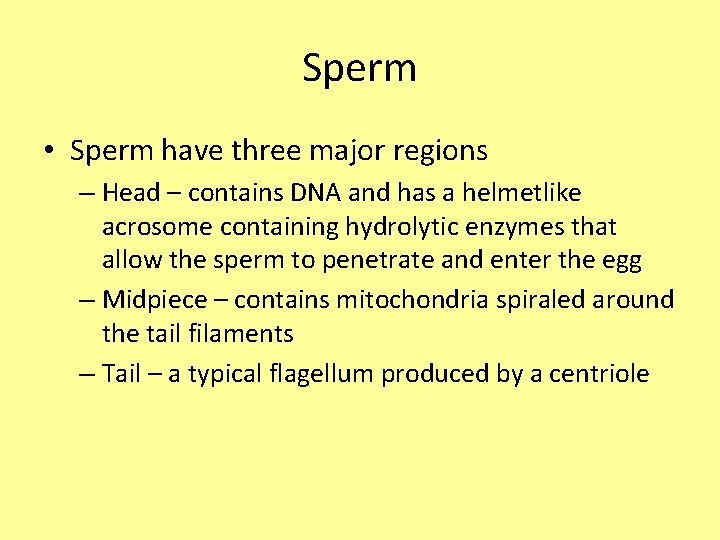 Sperm

• Sperm have three major regions

– Head – contains DNA and has a helmetlike acrosome containing hydrolytic enzymes that allow the sperm to penetrate and enter the egg

– Midpiece – contains mitochondria spiraled around the tail filaments

– Tail – a typical flagellum produced by a centriole